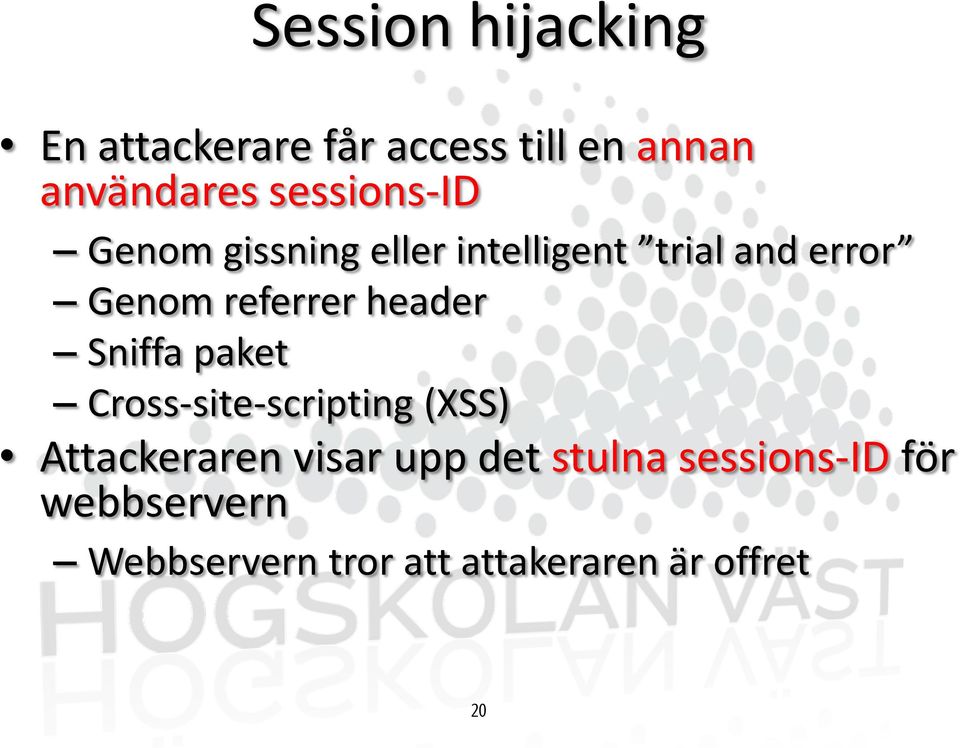 Session hijacking

• En attackerare får access till en annan användares sessions-ID
  – Genom gissning eller intelligent ”trial and error”
  – Genom referrer header
  – Sniffa paket
  – Cross-site-scripting (XSS)
• Attackeraren visar upp det stulna sessions-ID för webbservern
  – Webbservern tror att attakeraren är offret

HÖGSKOLAN VÄST

20